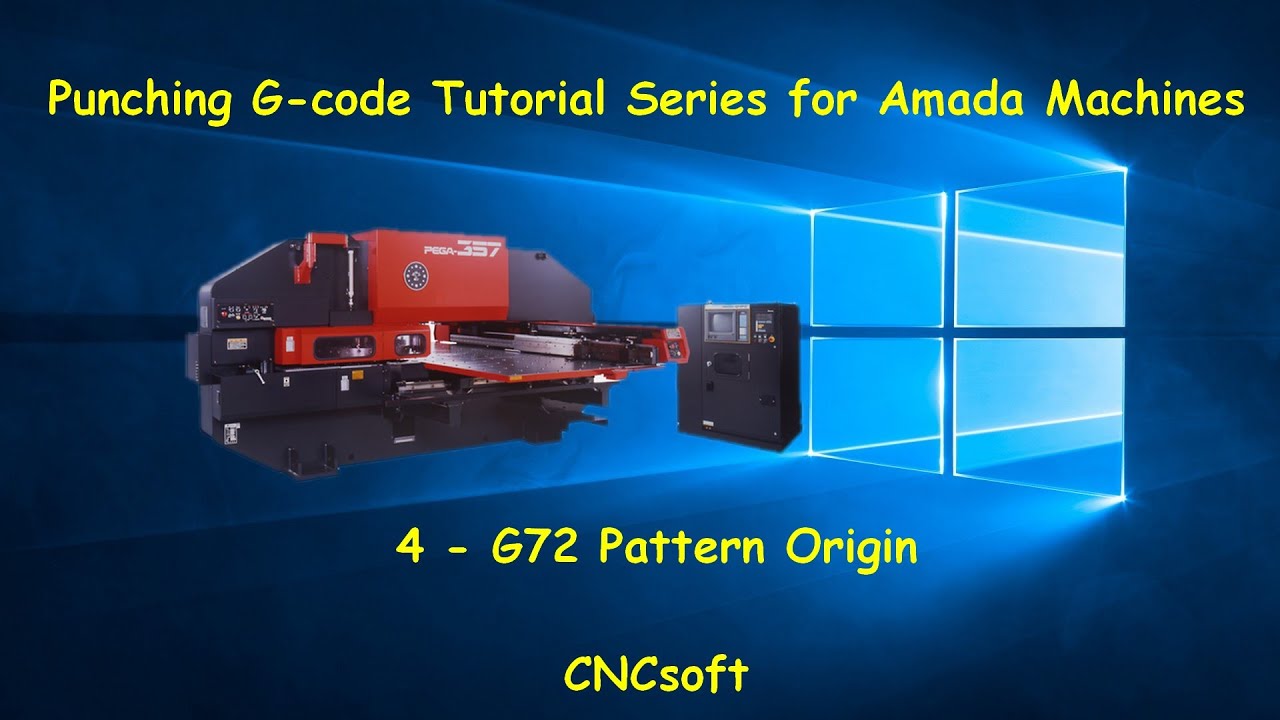 Punching G-code Tutorial Series for Amada Machines

PEGA-357

4 - G72 Pattern Origin

CNCsoft